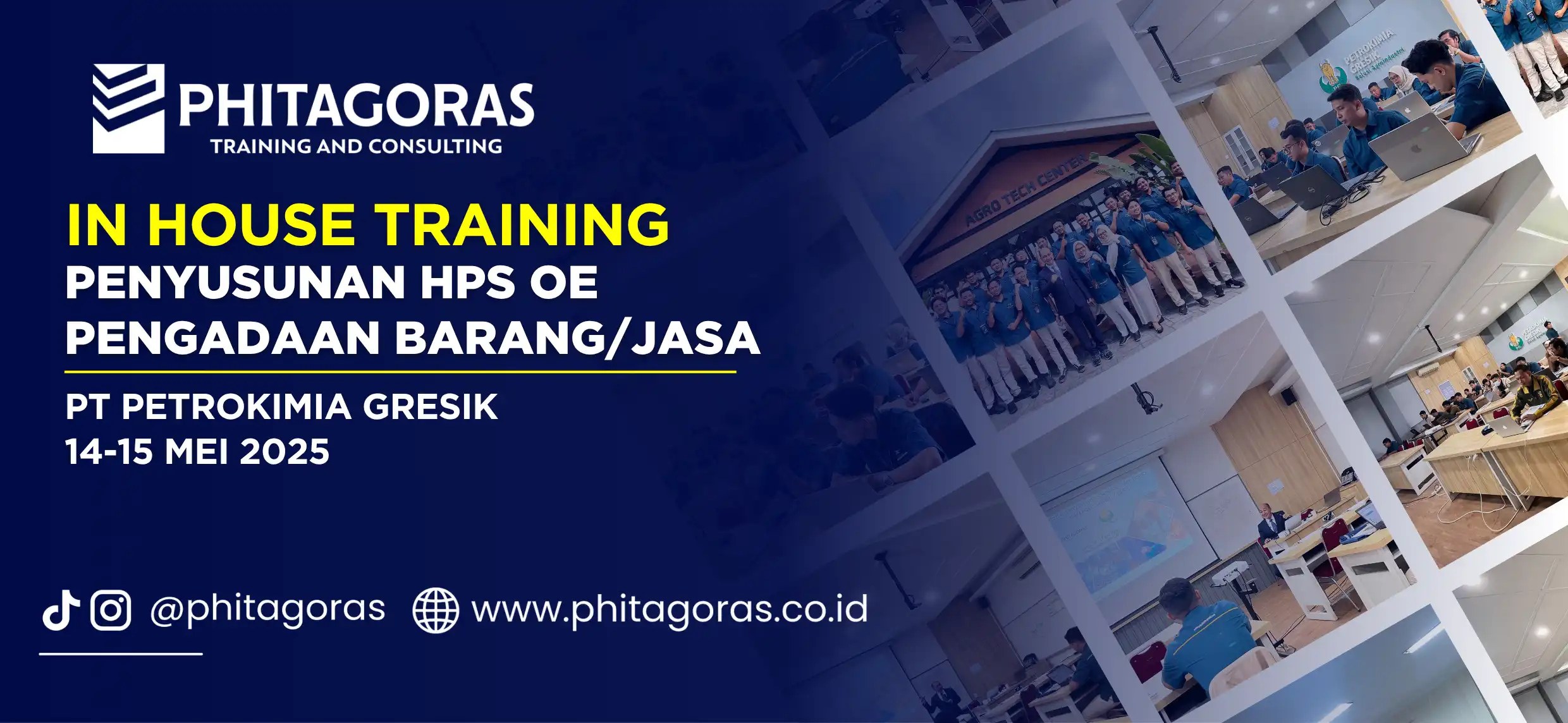 PHITAGORAS
TRAINING AND CONSULTING

IN HOUSE TRAINING
PENYUSUNAN HPS OE
PENGADAAN BARANG/JASA

PT PETROKIMIA GRESIK
14-15 MEI 2025

@phitagoras www.phitagoras.co.id

AGRO TECH CENTER

PETROKIMIA GRESIK